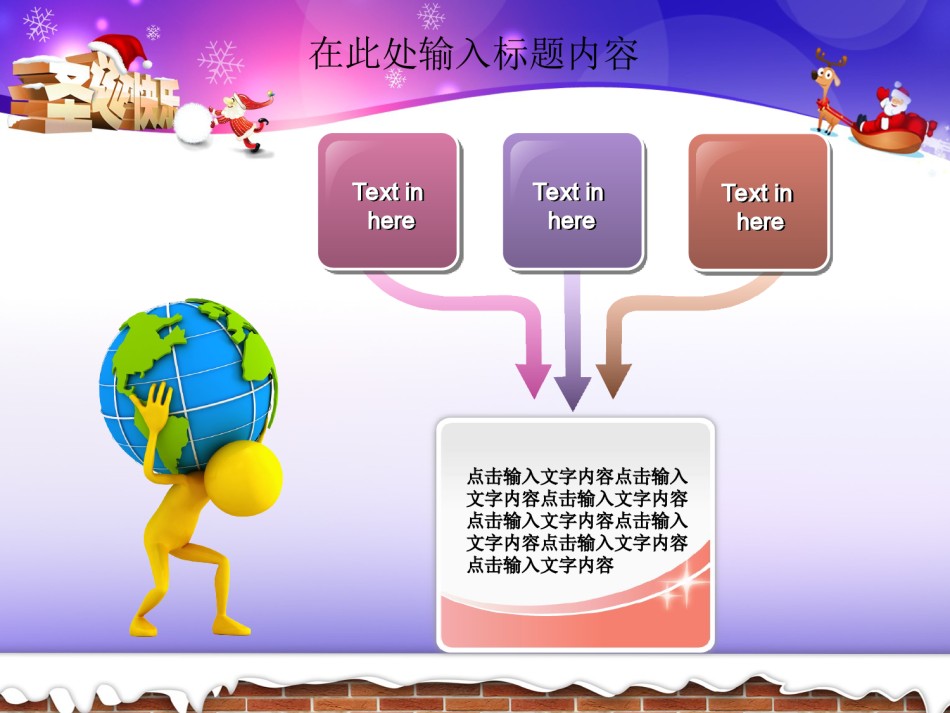 圣诞快乐

在此处输入标题内容

Text in here

Text in here

Text in here

点击输入文字内容点击输入文字内容点击输入文字内容点击输入文字内容点击输入文字内容点击输入文字内容点击输入文字内容